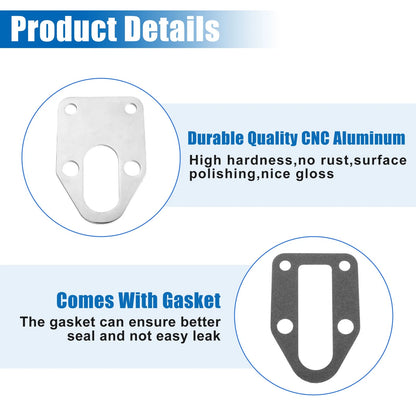 Product Details

Durable Quality CNC Aluminum

High hardness,no rust,surface polishing,nice gloss

Comes With Gasket

The gasket can ensure better seal and not easy leak